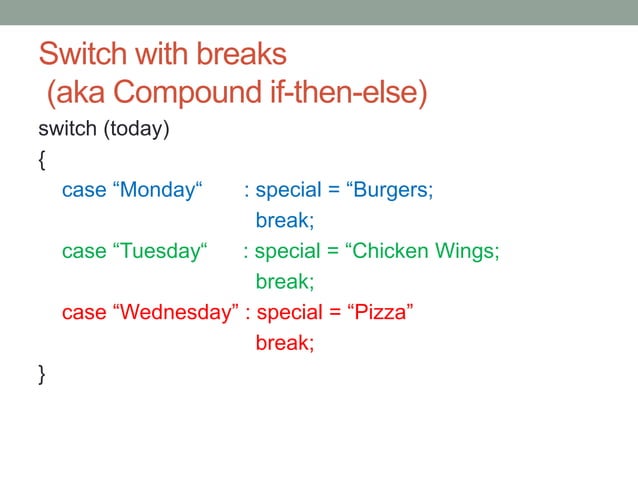 Switch with breaks
(aka Compound if-then-else)

switch (today)
{
case “Monday“ : special = “Burgers;
break;
case “Tuesday“ : special = “Chicken Wings;
break;
case “Wednesday” : special = “Pizza”
break;
}